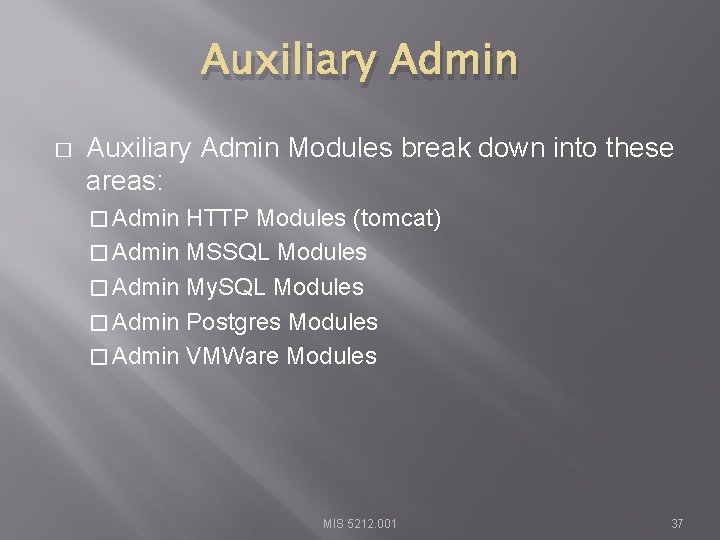 Auxiliary Admin

□ Auxiliary Admin Modules break down into these areas:

□ Admin HTTP Modules (tomcat)
□ Admin MSSQL Modules
□ Admin MySQL Modules
□ Admin Postgres Modules
□ Admin VMWare Modules

MIS 5212.001

37